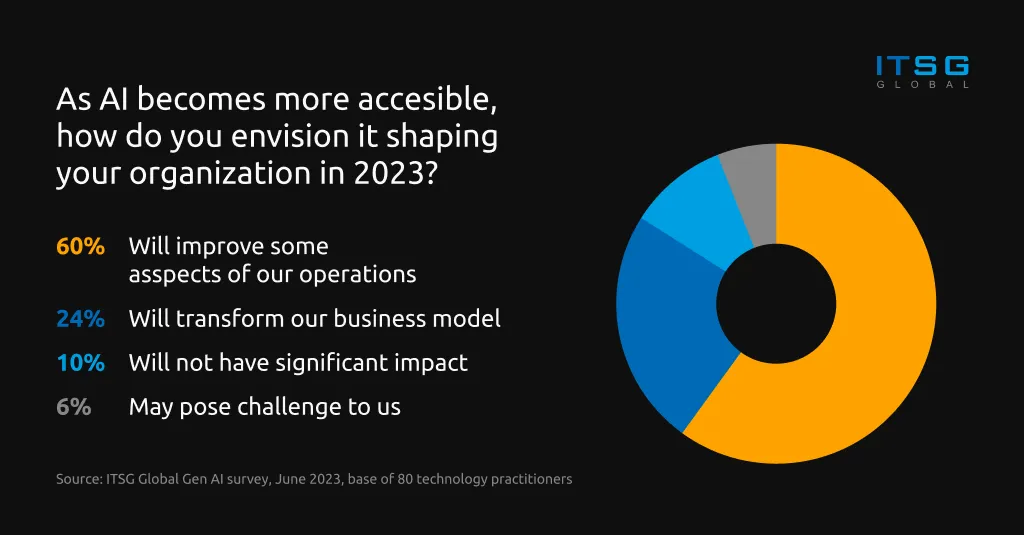 ITSG
GLOBAL

As AI becomes more accesible, how do you envision it shaping your organization in 2023?

60% Will improve some asspects of our operations

24% Will transform our business model

10% Will not have significant impact

6% May pose challenge to us

Source: ITSG Global Gen AI survey, June 2023, base of 80 technology practitioners